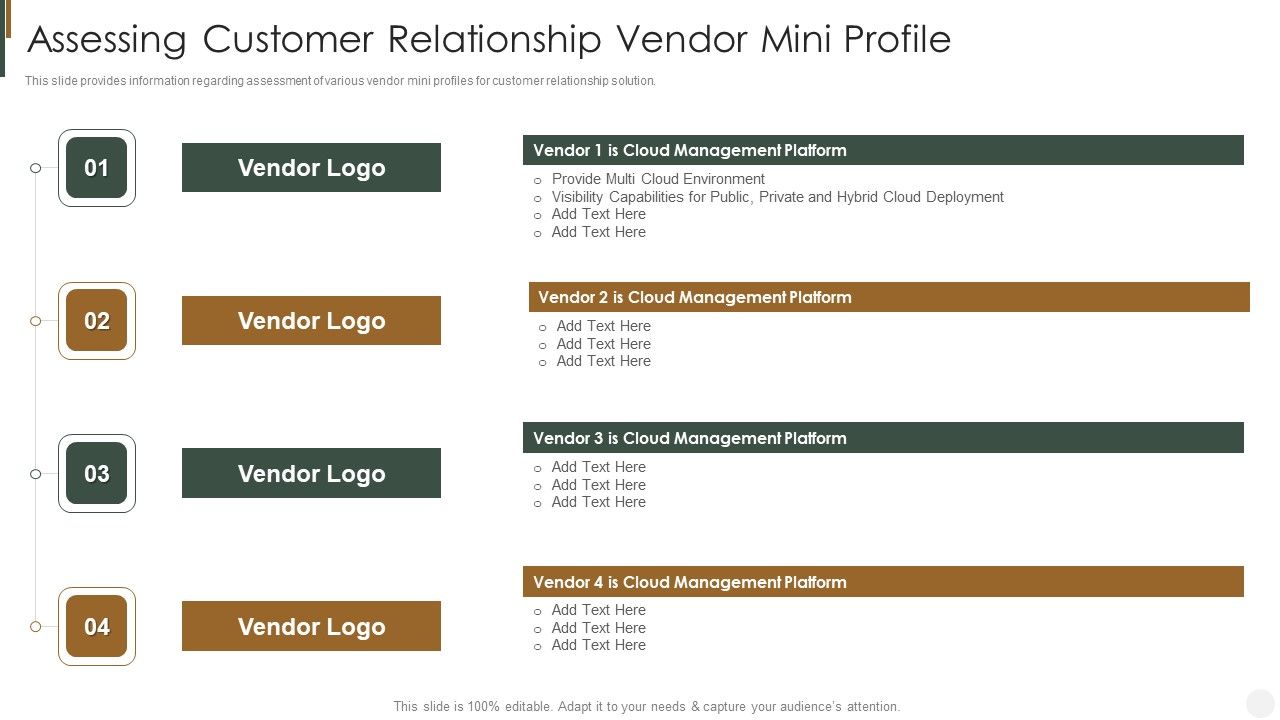 Assessing Customer Relationship Vendor Mini Profile

This slide provides information regarding assessment of various vendor mini profiles for customer relationship solution.

01

Vendor Logo

Vendor 1 is Cloud Management Platform

- Provide Multi Cloud Environment
- Visibility Capabilities for Public, Private and Hybrid Cloud Deployment
- Add Text Here
- Add Text Here

02

Vendor Logo

Vendor 2 is Cloud Management Platform

- Add Text Here
- Add Text Here
- Add Text Here

03

Vendor Logo

Vendor 3 is Cloud Management Platform

- Add Text Here
- Add Text Here
- Add Text Here

04

Vendor Logo

Vendor 4 is Cloud Management Platform

- Add Text Here
- Add Text Here
- Add Text Here

This slide is 100% editable. Adapt it to your needs & capture your audience's attention.